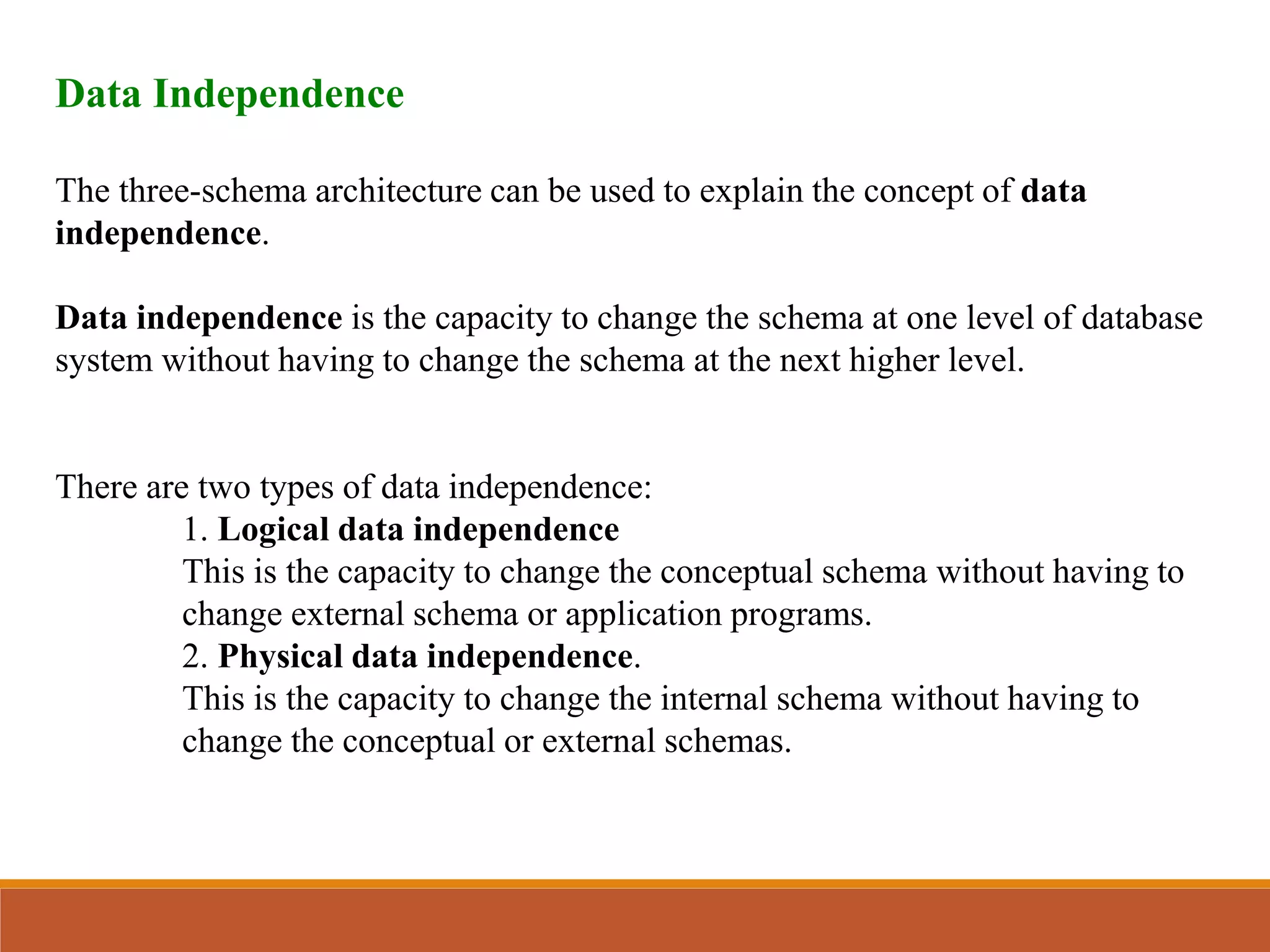 Data Independence

The three-schema architecture can be used to explain the concept of data independence.

Data independence is the capacity to change the schema at one level of database system without having to change the schema at the next higher level.

There are two types of data independence:

1. Logical data independence
This is the capacity to change the conceptual schema without having to change external schema or application programs.

2. Physical data independence.
This is the capacity to change the internal schema without having to change the conceptual or external schemas.